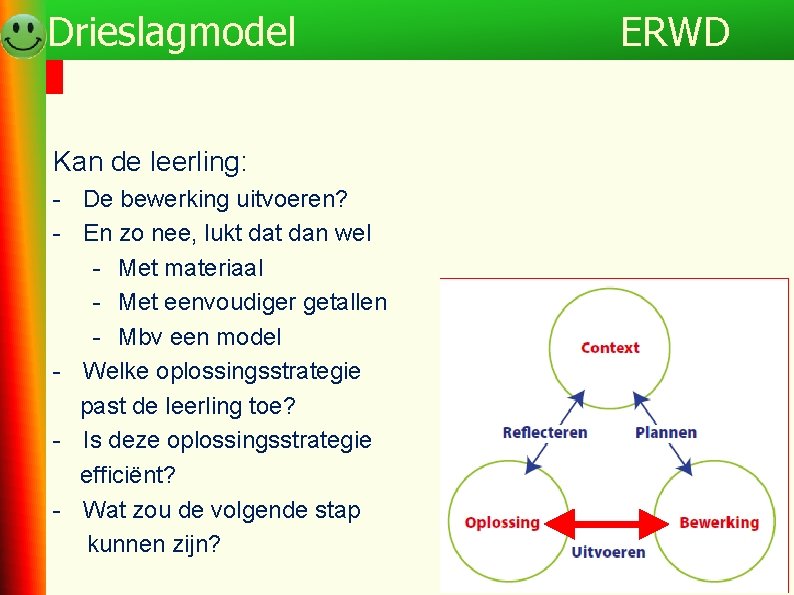 Drieslagmodel ERWD

Kan de leerling:
- De bewerking uitvoeren?
- En zo nee, lukt dat dan wel
  - Met materiaal
  - Met eenvoudiger getallen
  - Mbv een model
- Welke oplossingsstrategie past de leerling toe?
- Is deze oplossingsstrategie efficiënt?
- Wat zou de volgende stap kunnen zijn?

Context
Reflecteren
Plannen
Oplossing
Bewerking
Uitvoeren